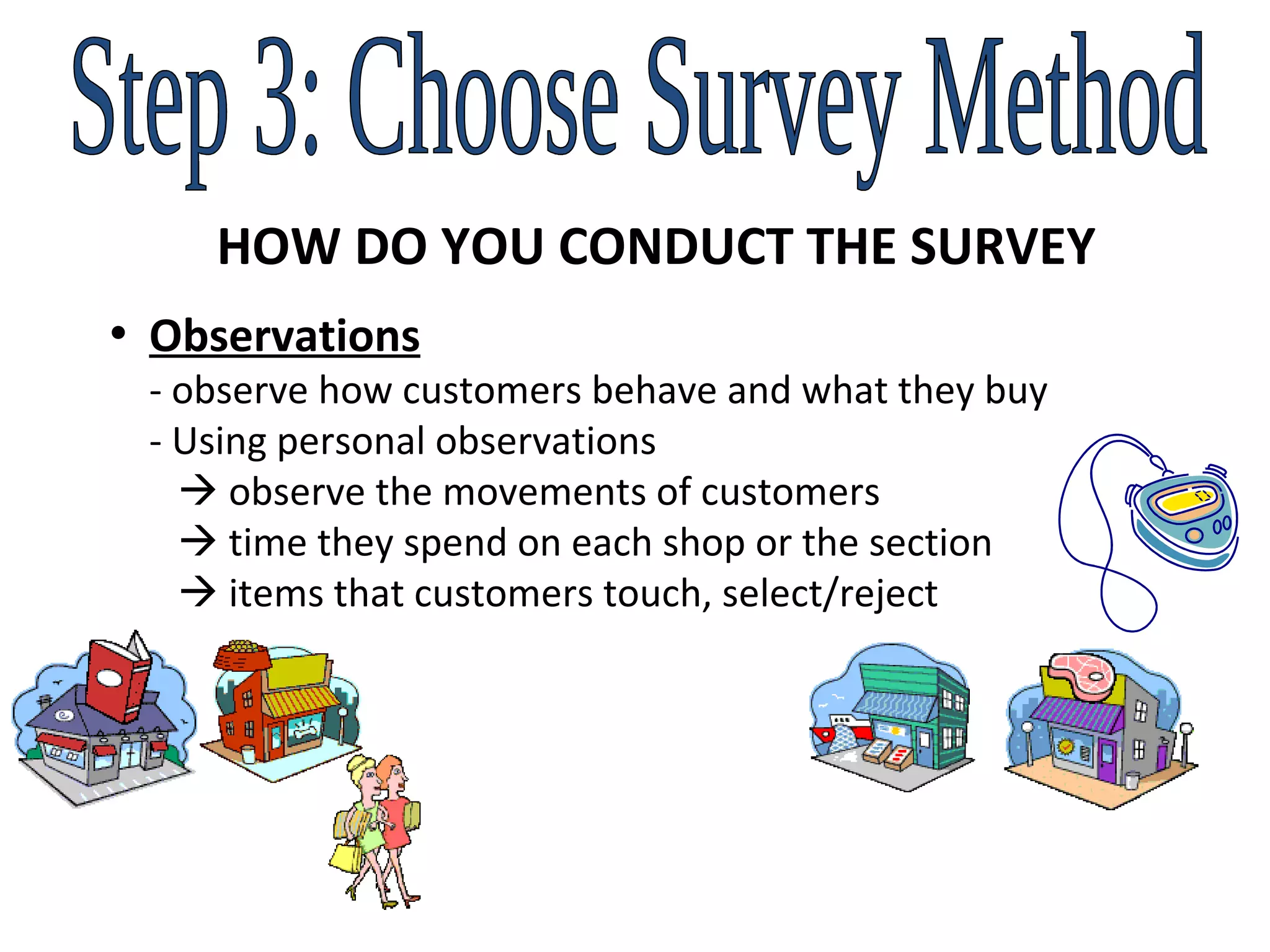 Step 3: Choose Survey Method

HOW DO YOU CONDUCT THE SURVEY

• Observations
- observe how customers behave and what they buy
- Using personal observations
→ observe the movements of customers
→ time they spend on each shop or the section
→ items that customers touch, select/reject